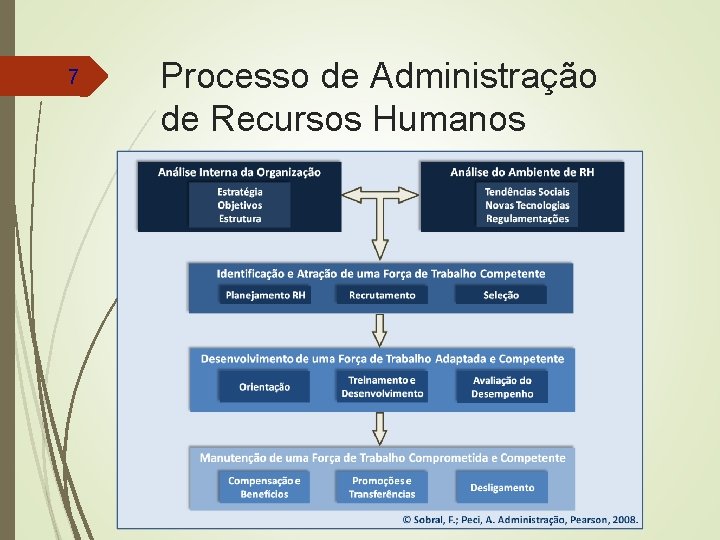 7

Processo de Administração de Recursos Humanos

Análise Interna da Organização

Estratégia
Objetivos
Estrutura

Análise do Ambiente de RH

Tendências Sociais
Novas Tecnologias
Regulamentações

Identificação e Atração de uma Força de Trabalho Competente

Planejamento RH

Recrutamento

Seleção

Desenvolvimento de uma Força de Trabalho Adaptada e Competente

Orientação

Treinamento e Desenvolvimento

Avaliação do Desempenho

Manutenção de uma Força de Trabalho Comprometida e Competente

Compensação e Benefícios

Promoções e Transferências

Desligamento

© Sobral, F.; Peci, A. Administração, Pearson, 2008.